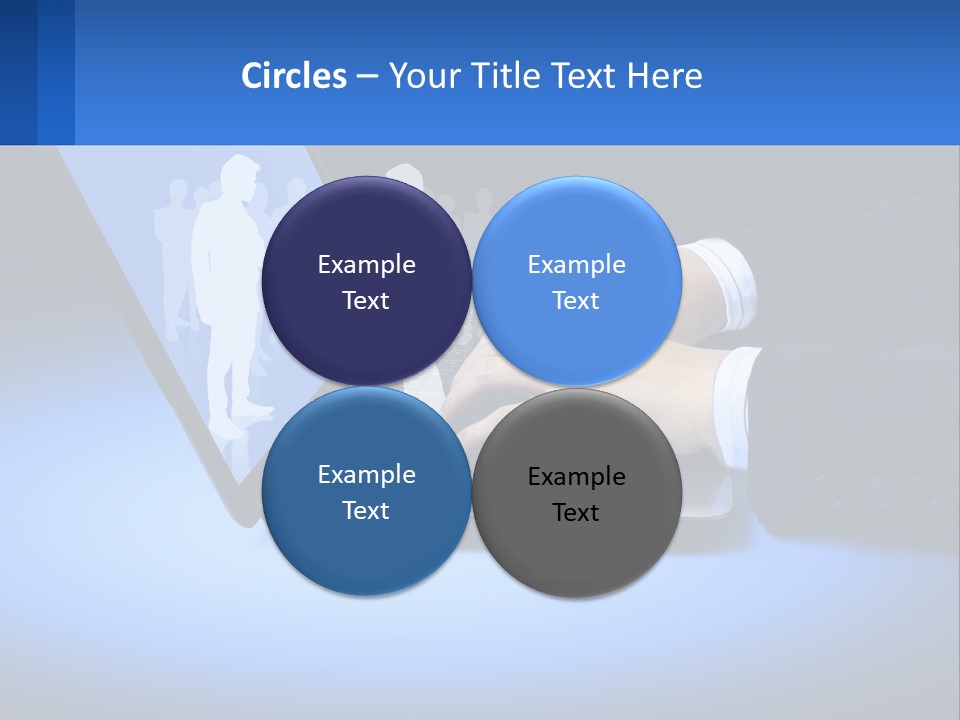 Circles – Your Title Text Here

Example Text

Example Text

Example Text

Example Text